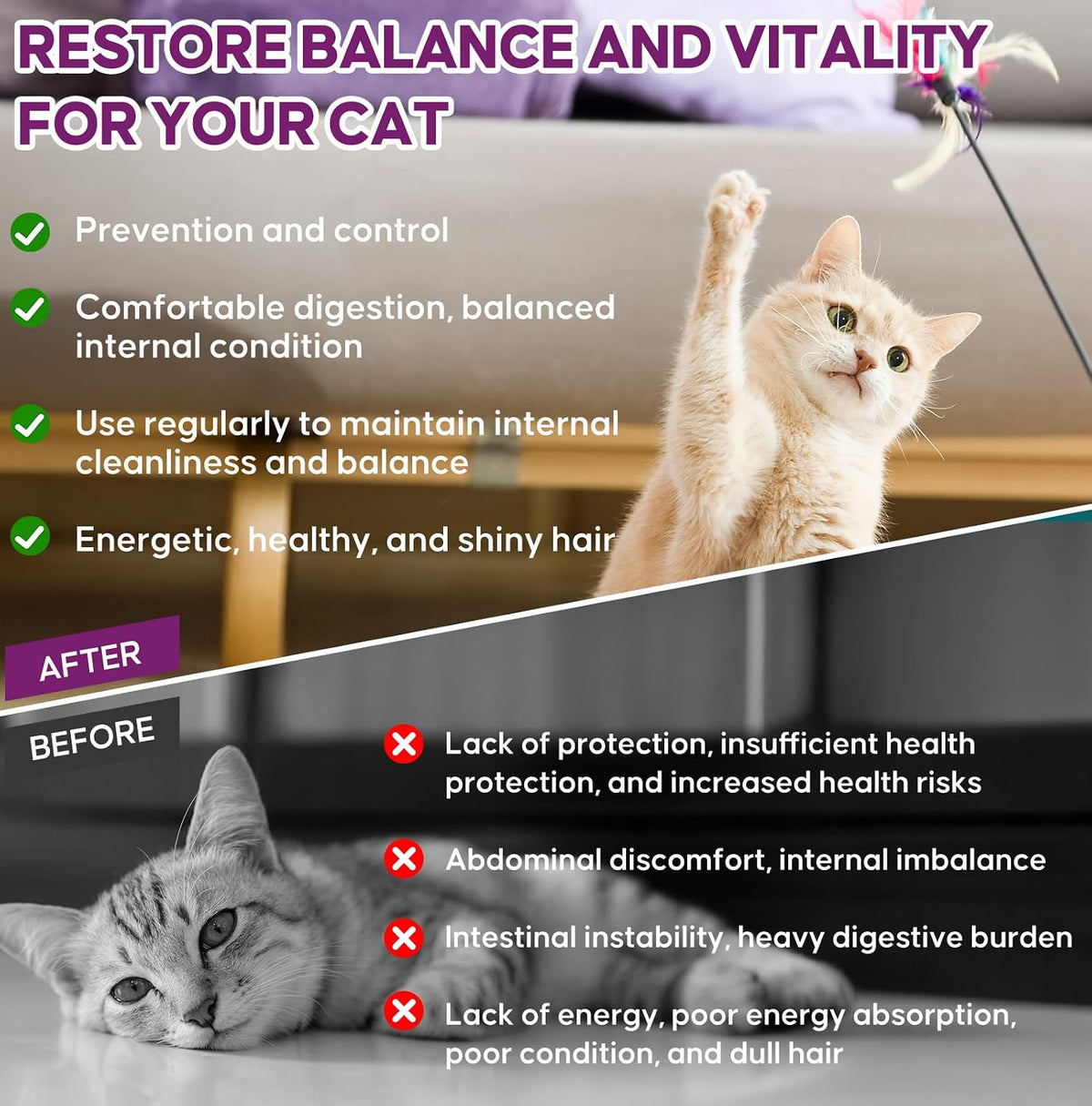 RESTORE BALANCE AND VITALITY FOR YOUR CAT

Prevention and control

Comfortable digestion, balanced internal condition

Use regularly to maintain internal cleanliness and balance

Energetic, healthy, and shiny hair

AFTER

BEFORE

Lack of protection, insufficient health protection, and increased health risks

Abdominal discomfort, internal imbalance

Intestinal instability, heavy digestive burden

Lack of energy, poor energy absorption, poor condition, and dull hair